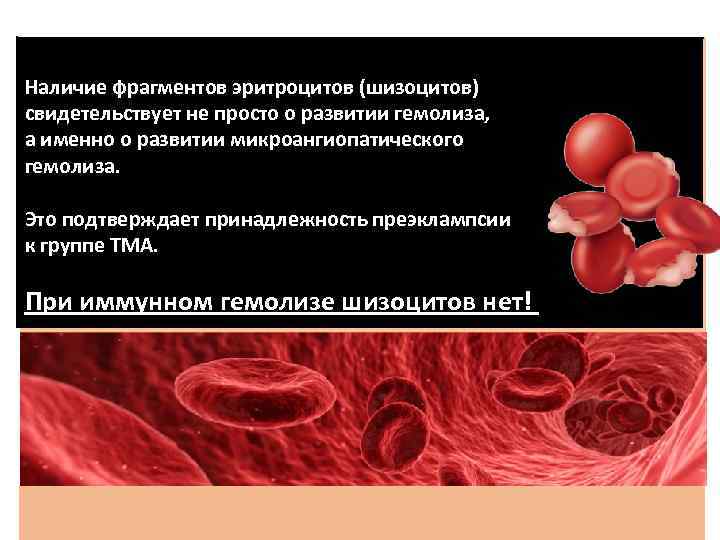 Наличие фрагментов эритроцитов (шизоцитов) свидетельствует не просто о развитии гемолиза, а именно о развитии микроангиопатического гемолиза.

Это подтверждает принадлежность преэклампсии к группе ТМА.

При иммунном гемолизе шизоцитов нет!